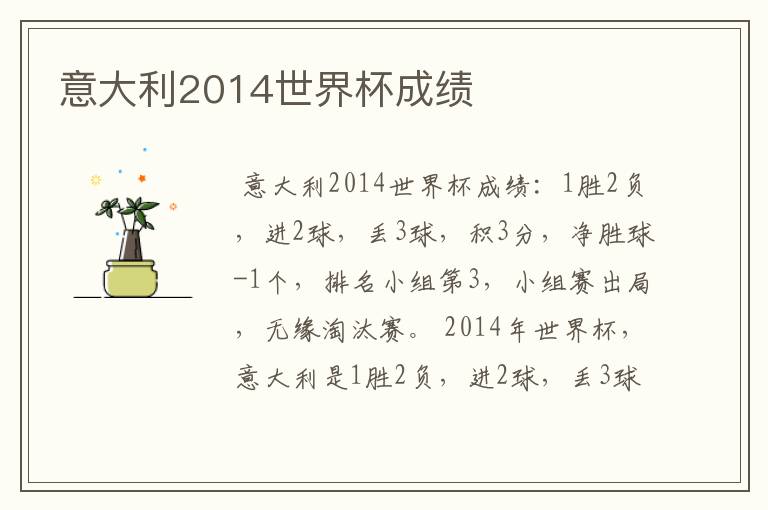 意大利2014世界杯成绩

意大利2014世界杯成绩：1胜2负，进2球，丢3球，积3分，净胜球-1个，排名小组第3，小组赛出局，无缘淘汰赛。2014年世界杯，意大利是1胜2负，进2球，丢3球